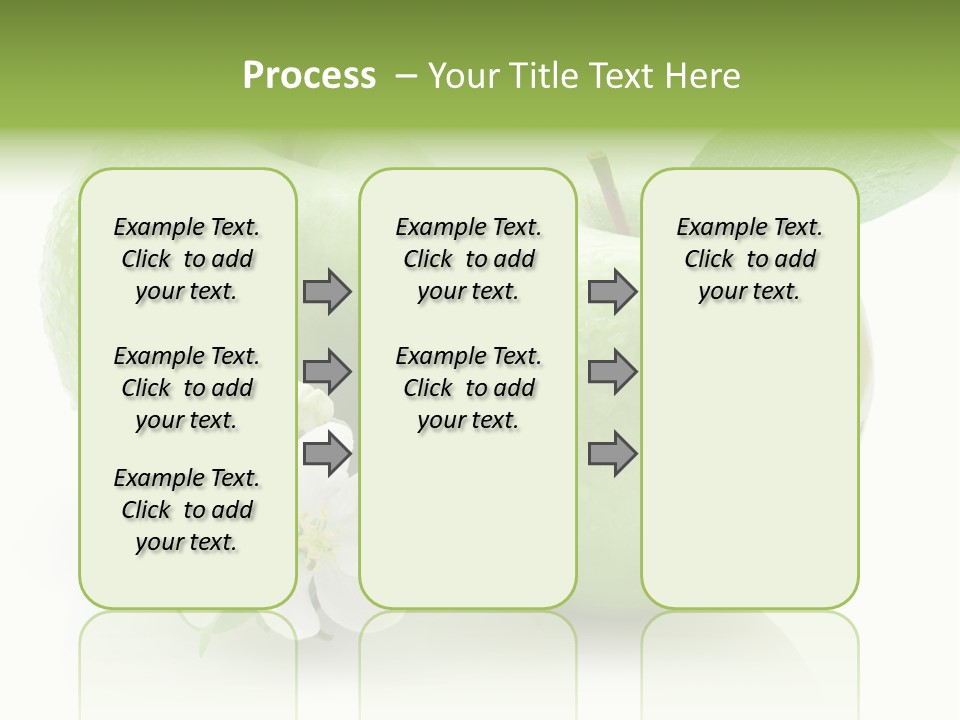 Process – Your Title Text Here

Example Text. Click to add your text.

Example Text. Click to add your text.

Example Text. Click to add your text.

Example Text. Click to add your text.

Example Text. Click to add your text.

Example Text. Click to add your text.